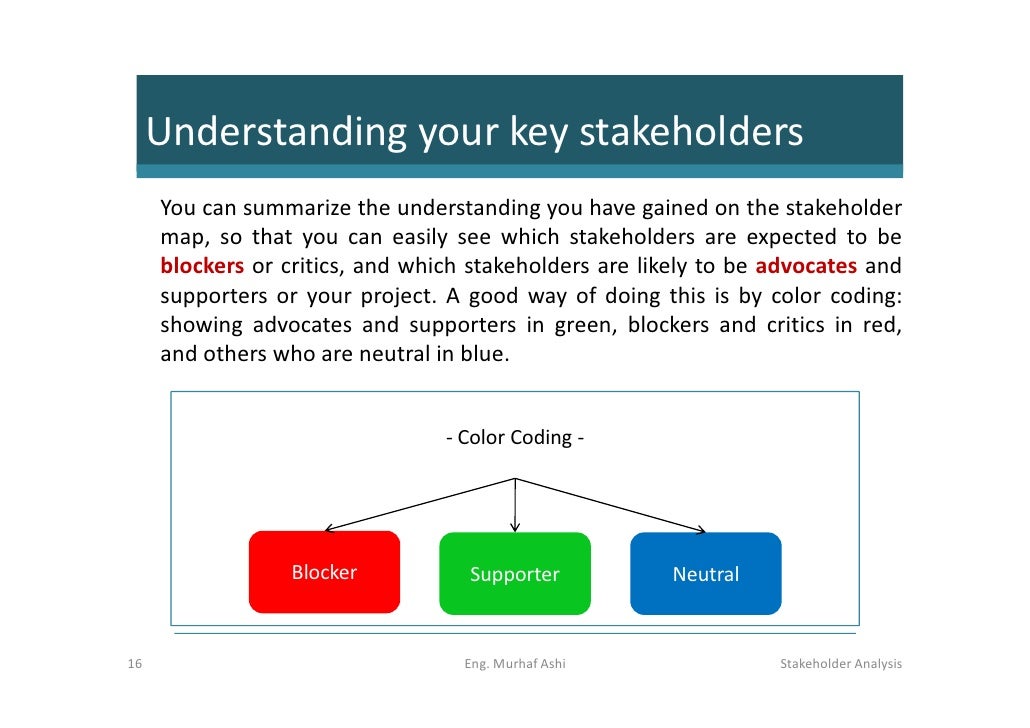 Understanding your key stakeholders

You can summarize the understanding you have gained on the stakeholder map, so that you can easily see which stakeholders are expected to be blockers or critics, and which stakeholders are likely to be advocates and supporters or your project. A good way of doing this is by color coding: showing advocates and supporters in green, blockers and critics in red, and others who are neutral in blue.

- Color Coding -

Blocker

Supporter

Neutral

16

Eng. Murhaf Ashi

Stakeholder Analysis